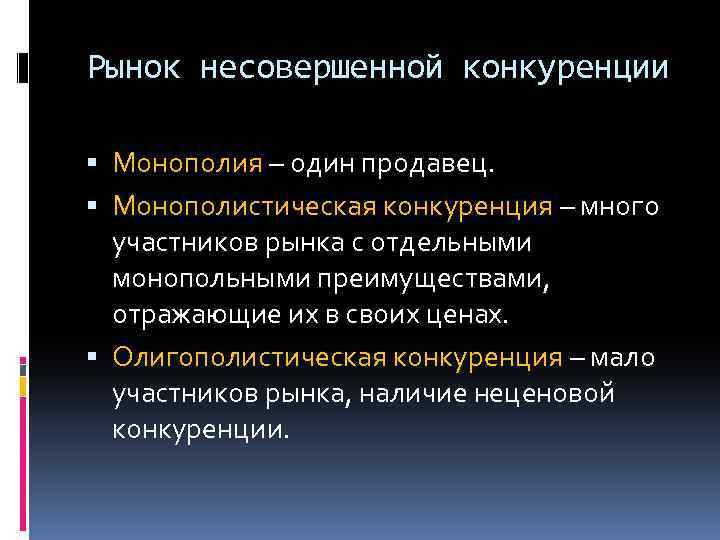 Рынок несовершенной конкуренции

▪ Монополия – один продавец.
▪ Монополистическая конкуренция – много участников рынка с отдельными монопольными преимуществами, отражающие их в своих ценах.
▪ Олигополистическая конкуренция – мало участников рынка, наличие неценовой конкуренции.